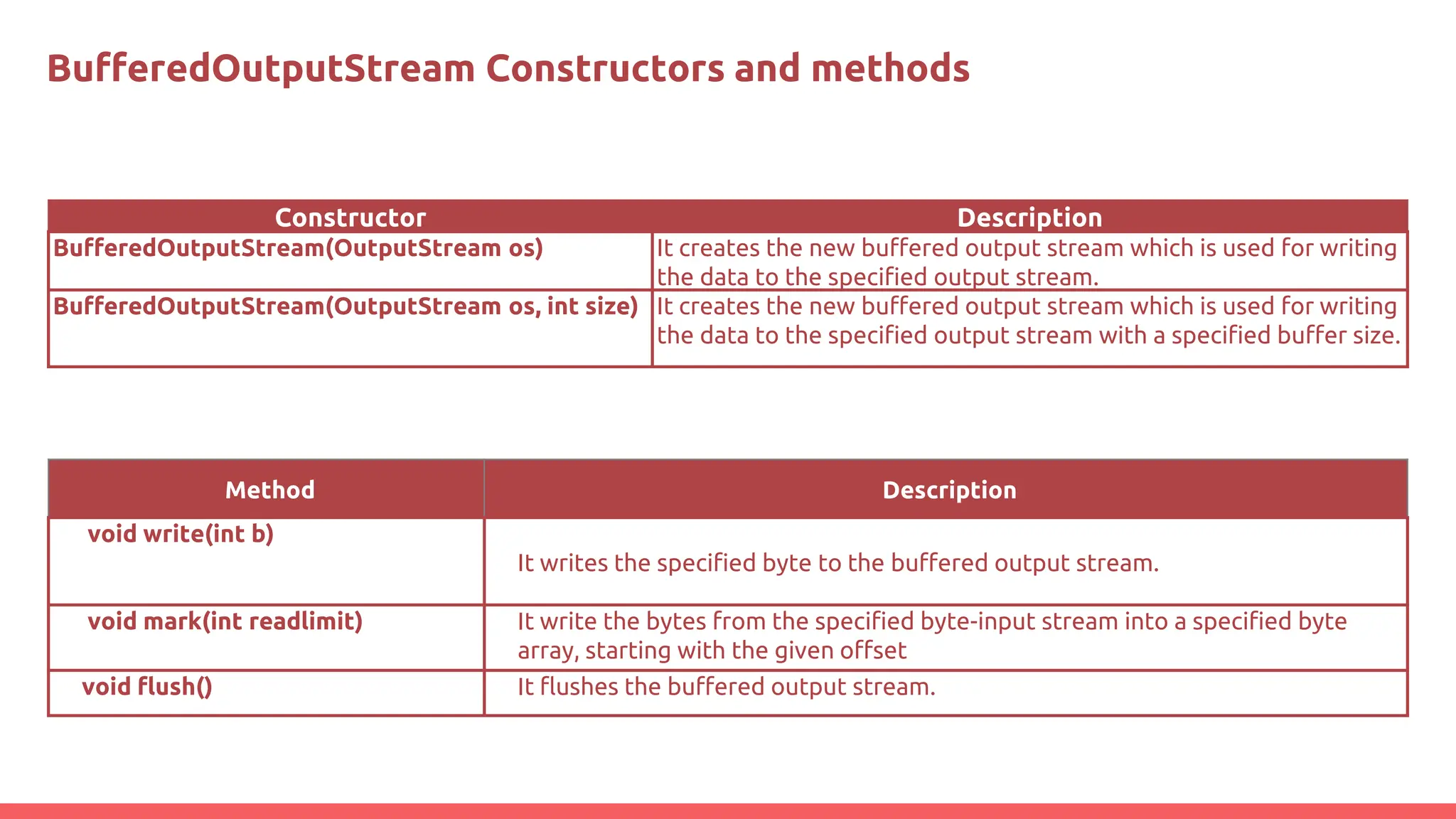 BufferedOutputStream Constructors and methods

| Constructor | Description |
|---|---|
| BufferedOutputStream(OutputStream os) | It creates the new buffered output stream which is used for writing the data to the specified output stream. |
| BufferedOutputStream(OutputStream os, int size) | It creates the new buffered output stream which is used for writing the data to the specified output stream with a specified buffer size. |

| Method | Description |
|---|---|
| void write(int b) | It writes the specified byte to the buffered output stream. |
| void mark(int readlimit) | It write the bytes from the specified byte-input stream into a specified byte array, starting with the given offset |
| void flush() | It flushes the buffered output stream. |